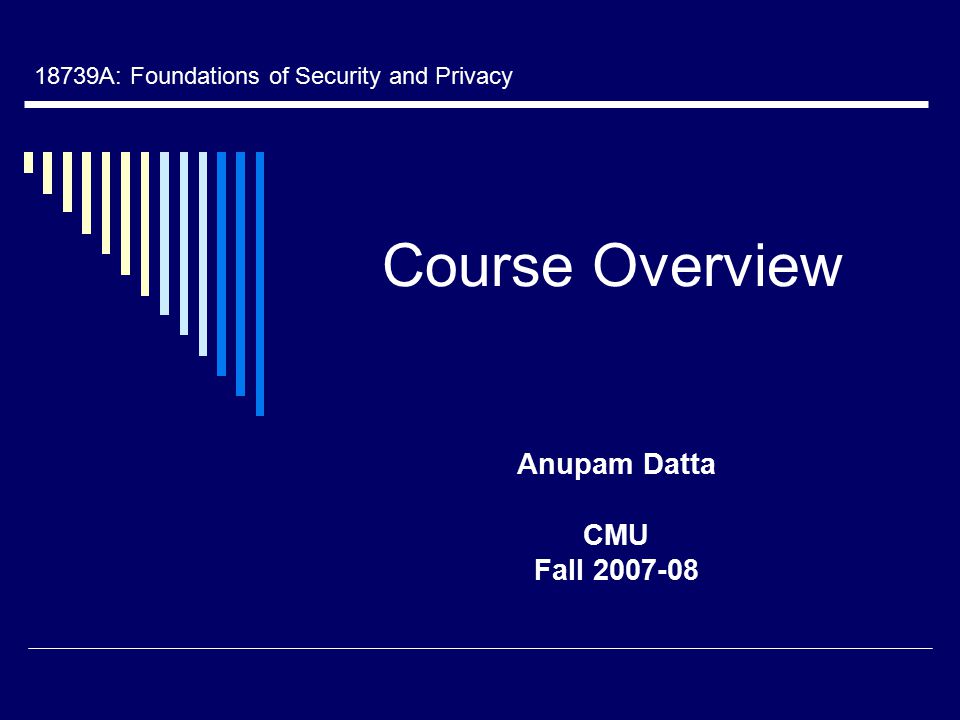 18739A: Foundations of Security and Privacy

Course Overview

Anupam Datta

CMU
Fall 2007-08